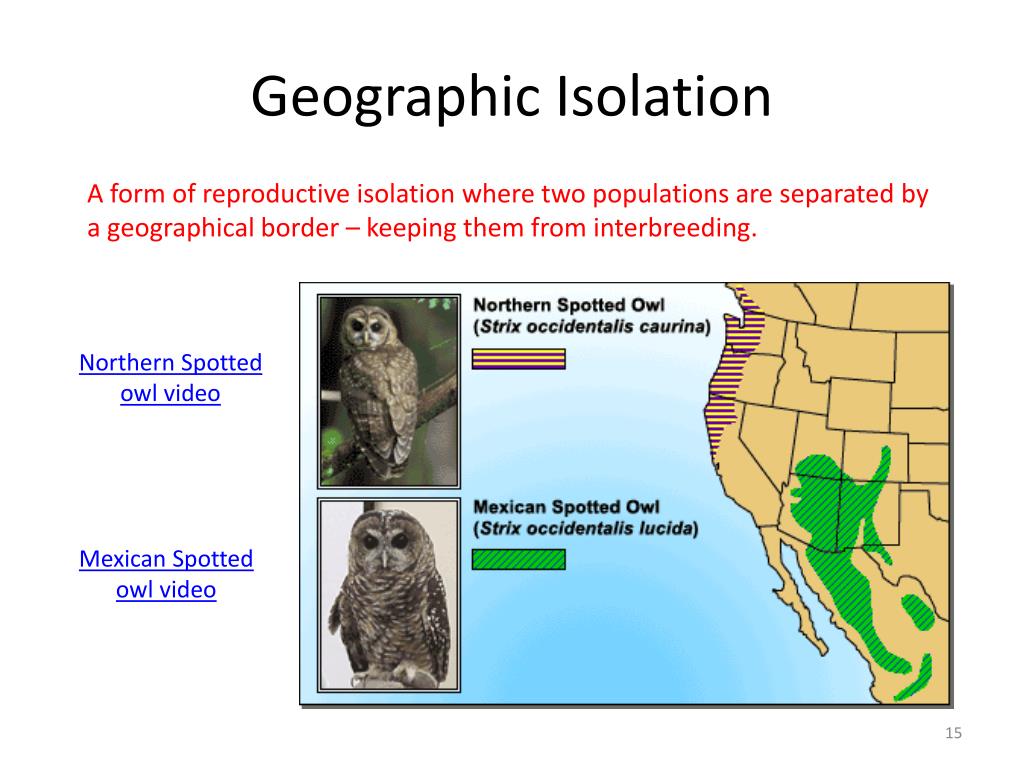 Geographic Isolation

A form of reproductive isolation where two populations are separated by a geographical border – keeping them from interbreeding.

Northern Spotted owl video

Mexican Spotted owl video

Northern Spotted Owl
(Strix occidentalis caurina)

Mexican Spotted Owl
(Strix occidentalis lucida)

15